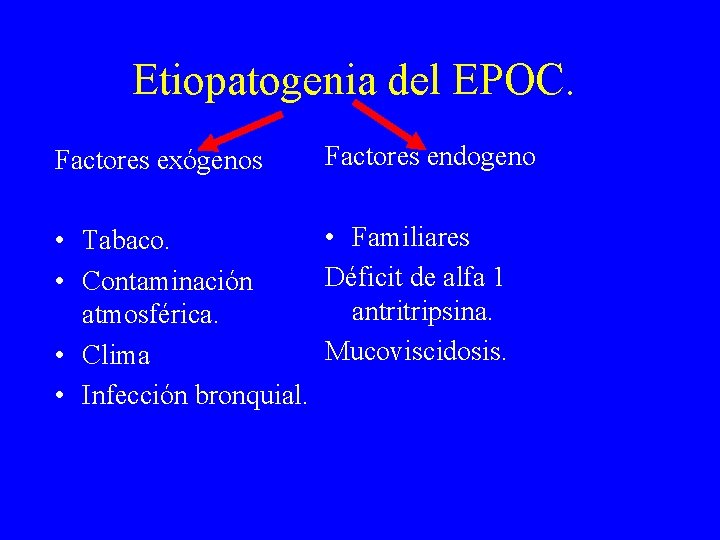 Etiopatogenia del EPOC.

Factores exógenos

• Tabaco.
• Contaminación atmosférica.
• Clima
• Infección bronquial.

Factores endogeno

• Familiares

Déficit de alfa 1 antritripsina.

Mucoviscidosis.